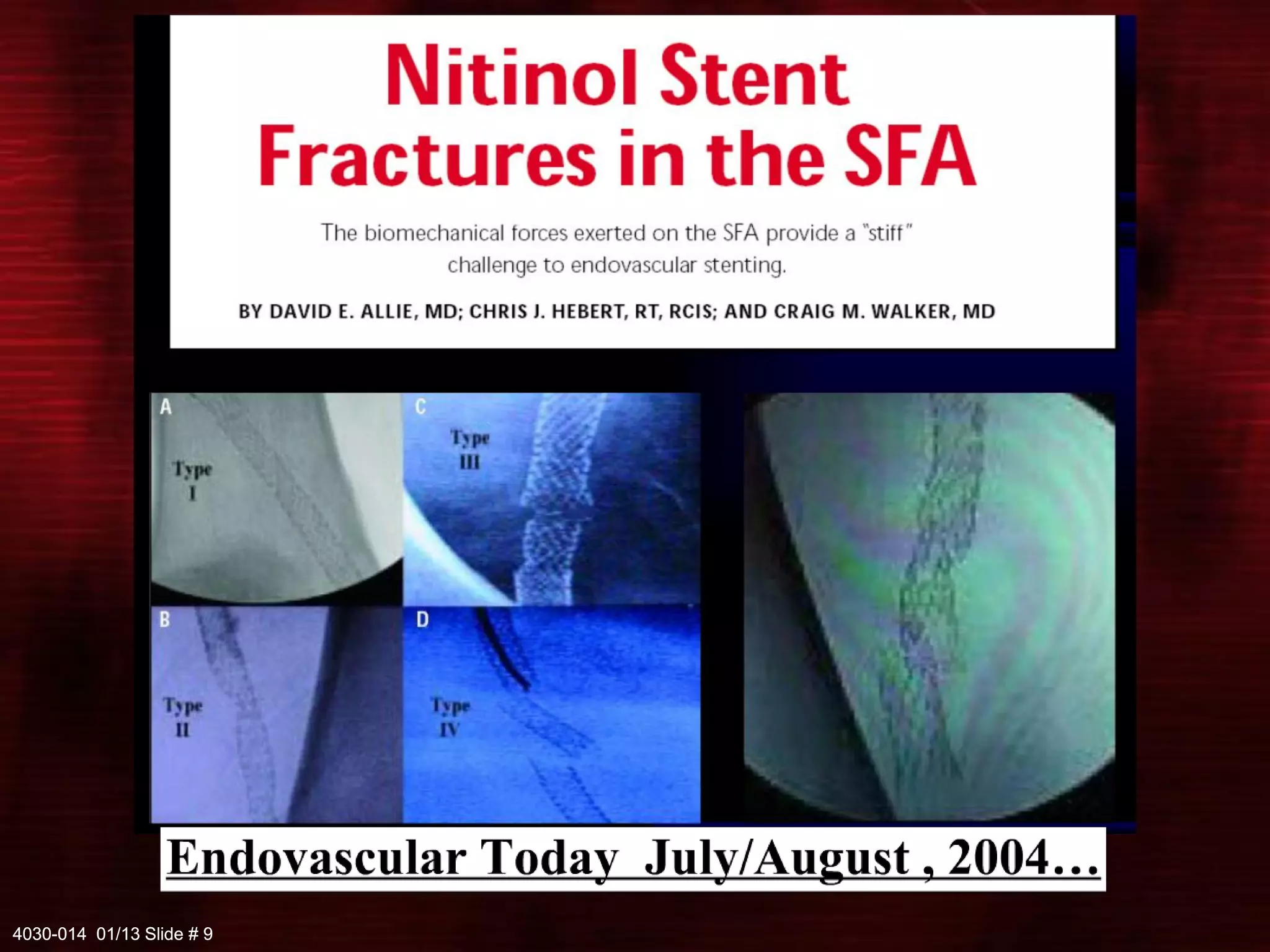 Nitinol Stent Fractures in the SFA

The biomechanical forces exerted on the SFA provide a "stiff" challenge to endovascular stenting.

BY DAVID E. ALLIE, MD; CHRIS J. HEBERT, RT, RCIS; AND CRAIG M. WALKER, MD

A

Type I

C

Type III

B

Type II

D

Type IV

Endovascular Today July/August , 2004…

4030-014 01/13 Slide # 9